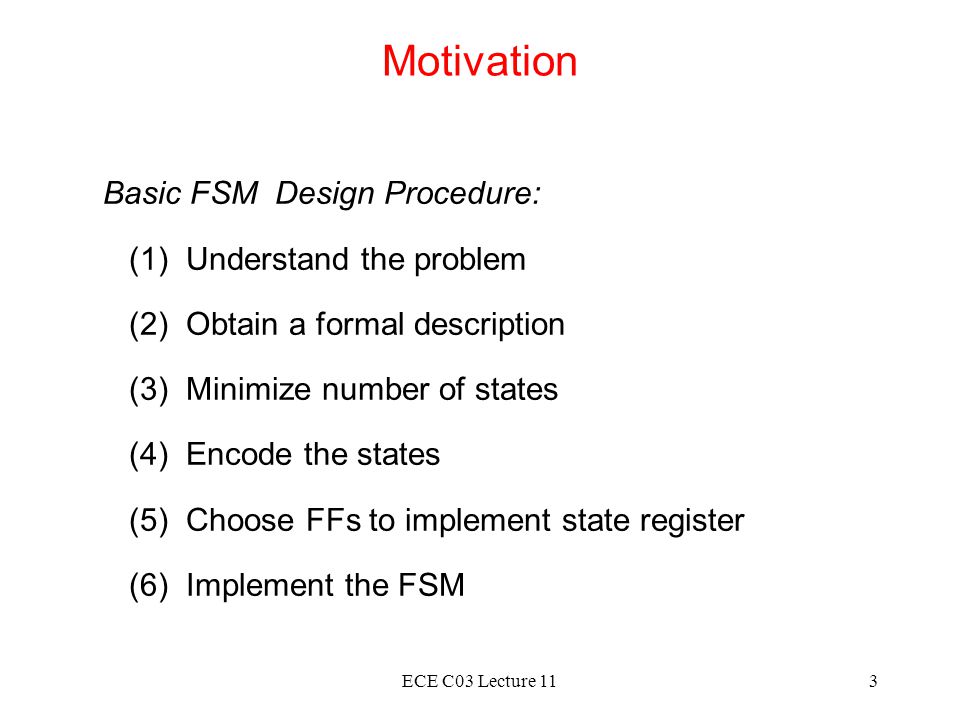 Motivation

Basic FSM Design Procedure:

(1) Understand the problem

(2) Obtain a formal description

(3) Minimize number of states

(4) Encode the states

(5) Choose FFs to implement state register

(6) Implement the FSM

ECE C03 Lecture 11

3